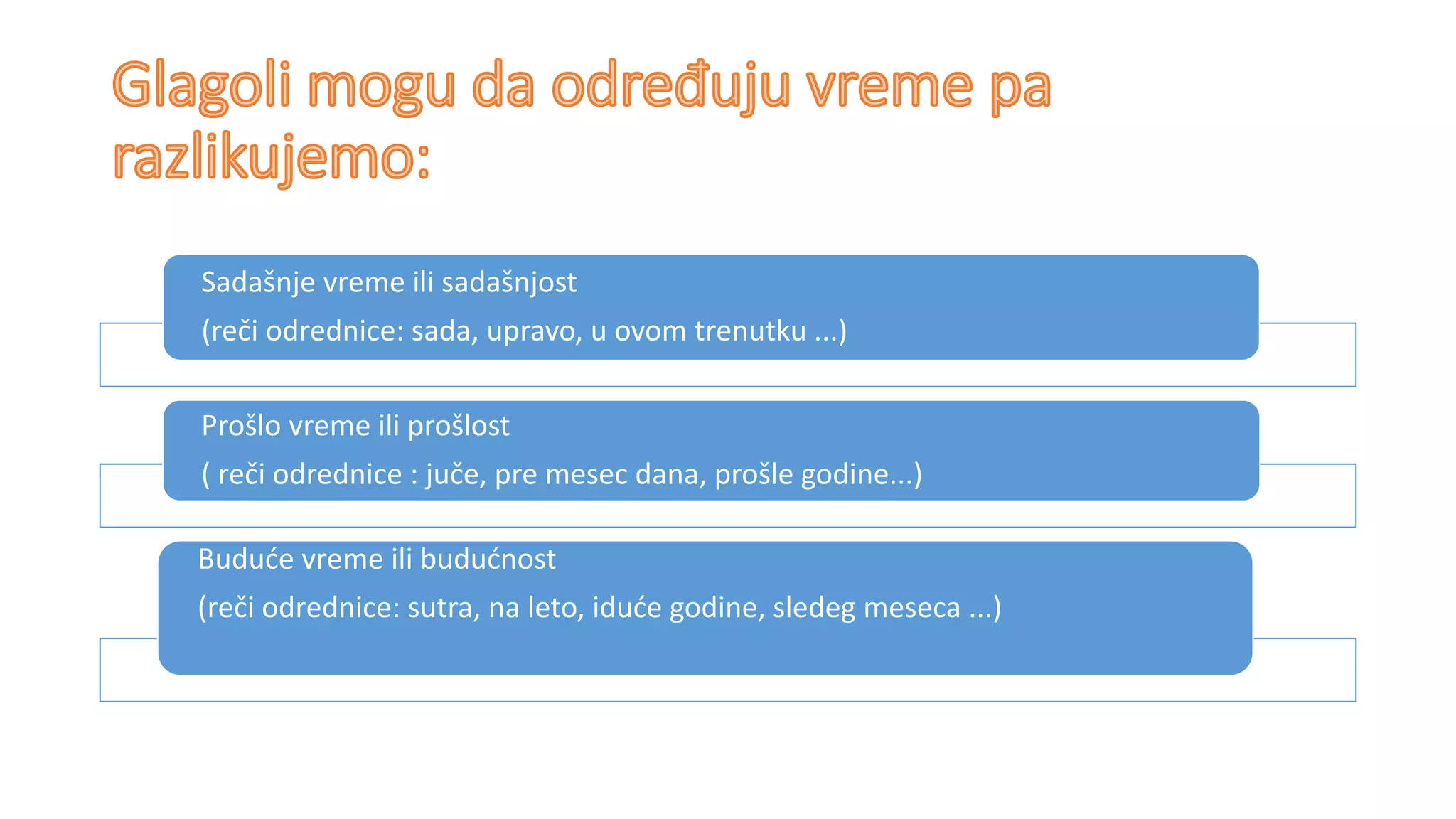 Glagoli mogu da određuju vreme pa razlikujemo:

Sadašnje vreme ili sadašnjost

(reči odrednice: sada, upravo, u ovom trenutku ...)

Prošlo vreme ili prošlost

( reči odrednice : juče, pre mesec dana, prošle godine...)

Buduće vreme ili budućnost

(reči odrednice: sutra, na leto, iduće godine, sledeg meseca ...)